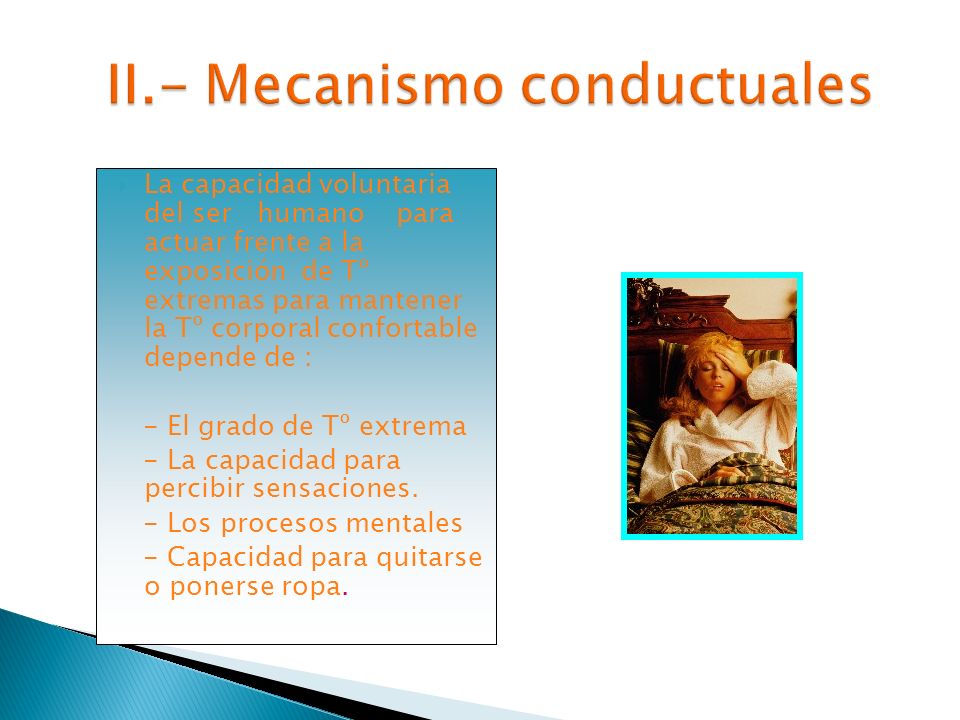 II.- Mecanismo conductuales

La capacidad voluntaria del ser humano para actuar frente a la exposición de Tº extremas para mantener la Tº corporal confortable depende de :

- El grado de Tº extrema
- La capacidad para percibir sensaciones.
- Los procesos mentales
- Capacidad para quitarse o ponerse ropa.